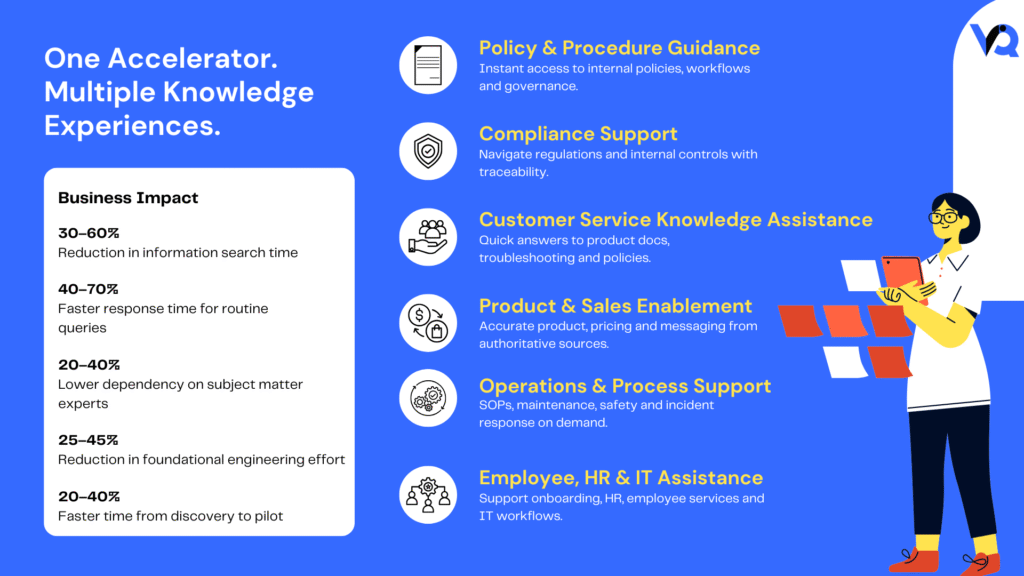 One Accelerator. Multiple Knowledge Experiences.

Business Impact

30–60%
Reduction in information search time

40–70%
Faster response time for routine queries

20–40%
Lower dependency on subject matter experts

25–45%
Reduction in foundational engineering effort

20–40%
Faster time from discovery to pilot

Policy & Procedure Guidance
Instant access to internal policies, workflows and governance.

Compliance Support
Navigate regulations and internal controls with traceability.

Customer Service Knowledge Assistance
Quick answers to product docs, troubleshooting and policies.

Product & Sales Enablement
Accurate product, pricing and messaging from authoritative sources.

Operations & Process Support
SOPs, maintenance, safety and incident response on demand.

Employee, HR & IT Assistance
Support onboarding, HR, employee services and IT workflows.

VQ